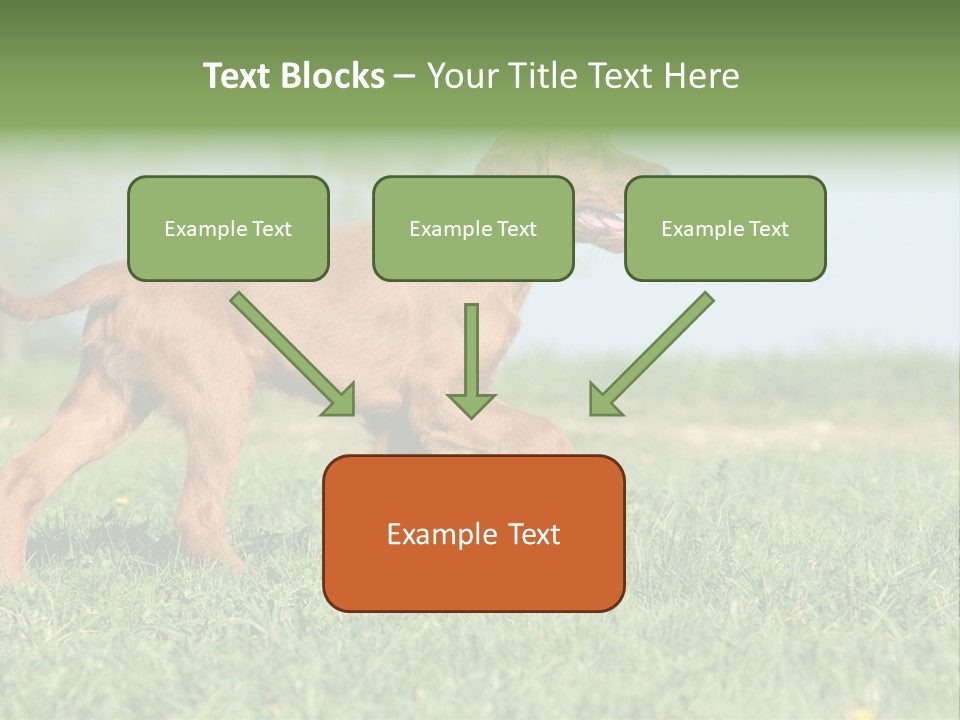 Text Blocks – Your Title Text Here

Example Text

Example Text

Example Text

Example Text